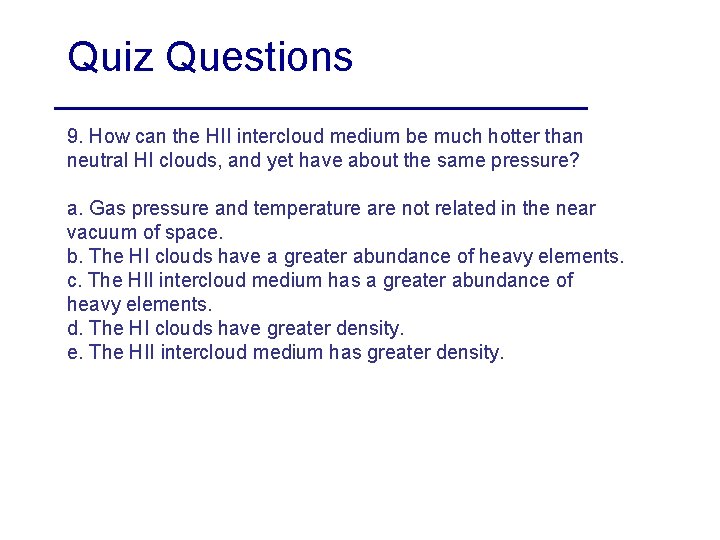 Quiz Questions

9. How can the HII intercloud medium be much hotter than neutral HI clouds, and yet have about the same pressure?

a. Gas pressure and temperature are not related in the near vacuum of space.
b. The HI clouds have a greater abundance of heavy elements.
c. The HII intercloud medium has a greater abundance of heavy elements.
d. The HI clouds have greater density.
e. The HII intercloud medium has greater density.